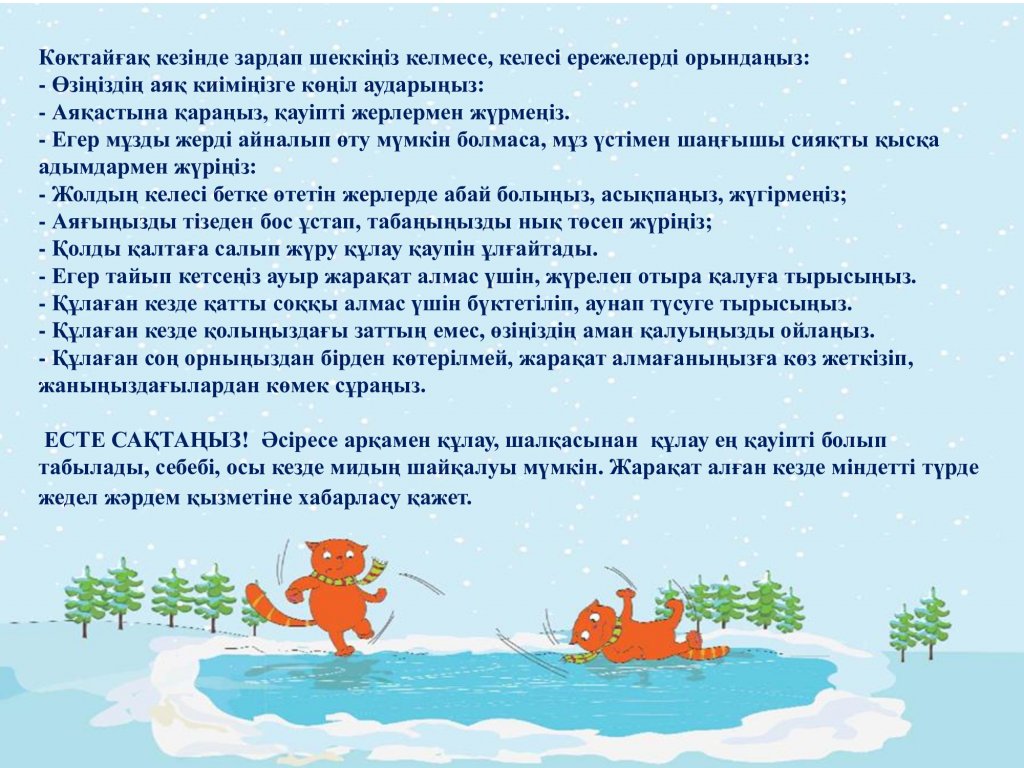 Көктайғақ кезінде зардап шеккіңіз келмесе, келесі ережелерді орындаңыз:
- Өзіңіздің аяқ киіміңізге көңіл аударыңыз:
- Аяқастына қараңыз, қауіпті жерлермен жүрмеңіз.
- Егер мұзды жерді айналып өту мүмкін болмаса, мұз үстімен шаңғышы сияқты қысқа адымдармен жүріңіз:
- Жолдың келесі бетке өтетін жерлерде абай болыңыз, асықпаңыз, жүгірмеңіз;
- Аяғыңызды тізеден бос ұстап, табаңыңызды нық төсеп жүріңіз;
- Қолды қалтаға салып жүру құлау қаупін ұлғайтады.
- Егер тайып кетсеңіз ауыр жарақат алмас үшін, жүрелеп отыра қалуға тырысыңыз.
- Құлаған кезде қатты соққы алмас үшін бүктетіліп, аунап түсуге тырысыңыз.
- Құлаған кезде қолыңыздағы заттың емес, өзіңіздің аман қалуыңызды ойлаңыз.
- Құлаған соң орныңыздан бірден көтерілмей, жарақат алмағаныңызға көз жеткізіп, жаныңыздағылардан көмек сұраңыз.

ЕСТЕ САҚТАҢЫЗ! Әсіресе арқамен құлау, шалқасынан құлау ең қауіпті болып табылады, себебі, осы кезде мидың шайқалуы мүмкін. Жарақат алған кезде міндетті түрде жедел жәрдем қызметіне хабарласу қажет.